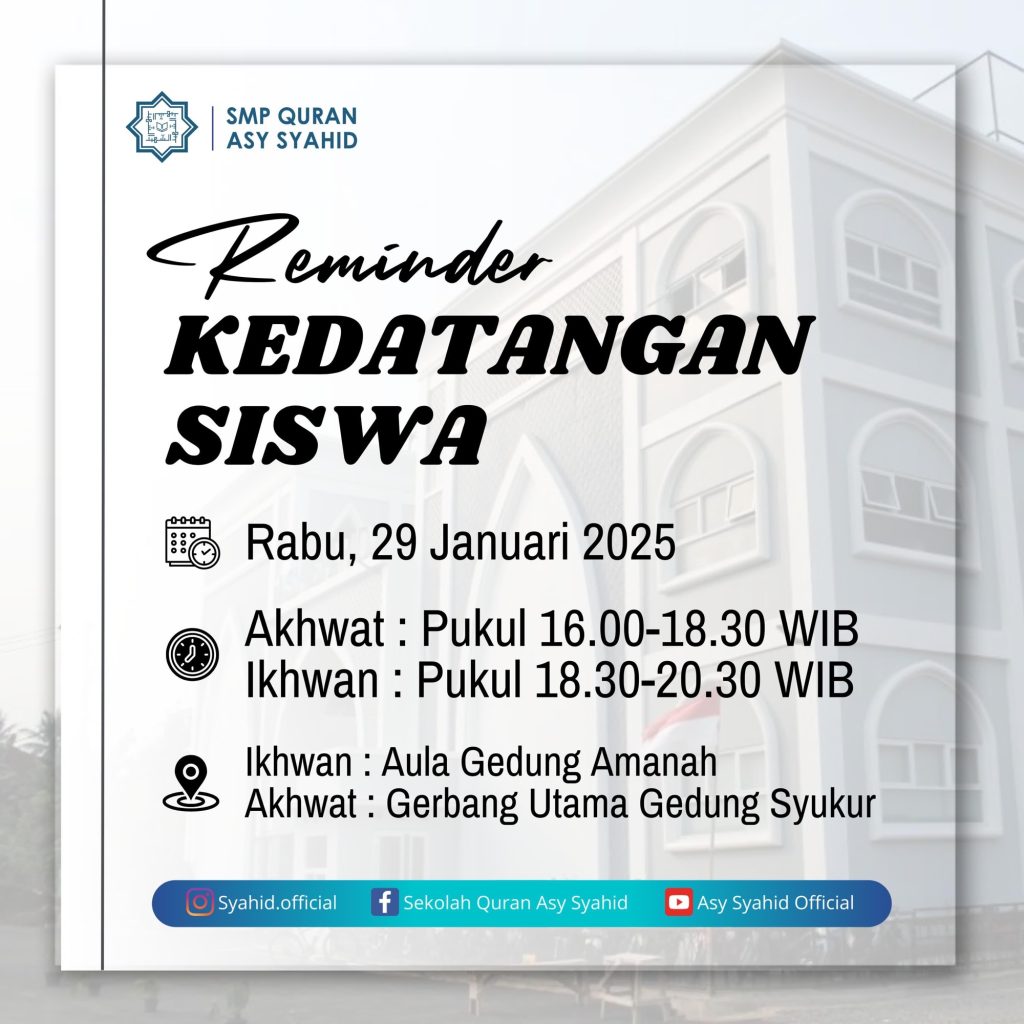 SMP QURAN
ASY SYAHID

Reminder
KEDATANGAN SISWA

Rabu, 29 Januari 2025

Akhwat : Pukul 16.00-18.30 WIB
Ikhwan : Pukul 18.30-20.30 WIB

Ikhwan : Aula Gedung Amanah
Akhwat : Gerbang Utama Gedung Syukur

Syahid.official Sekolah Quran Asy Syahid Asy Syahid Official